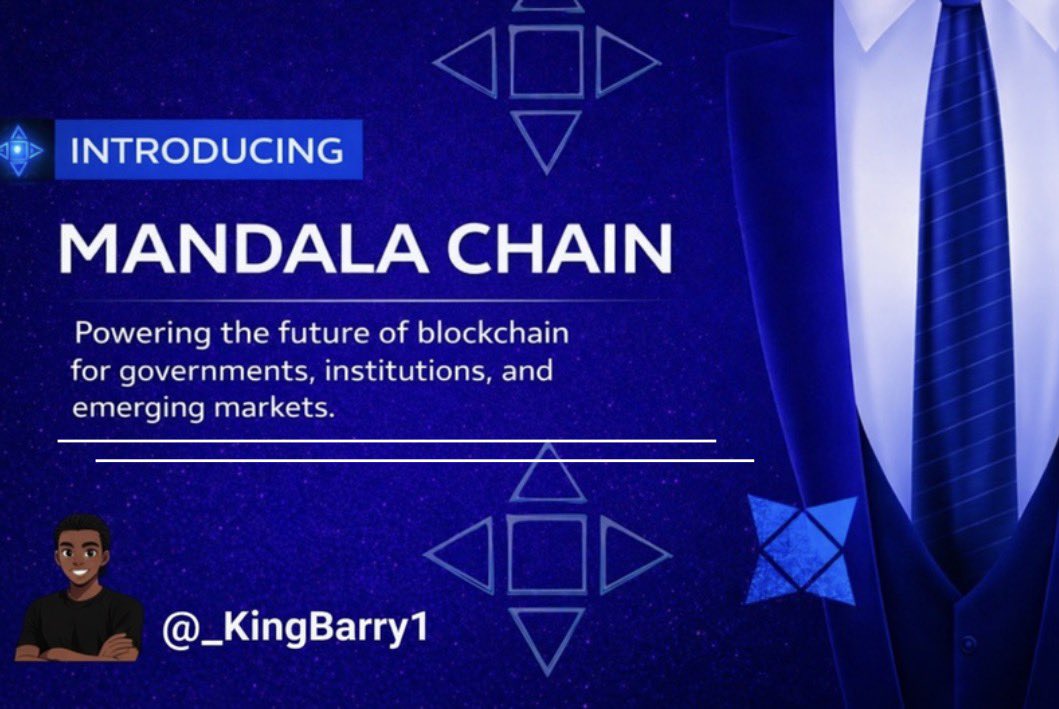 INTRODUCING

MANDALA CHAIN

Powering the future of blockchain for governments, institutions, and emerging markets.

@_KingBarry1